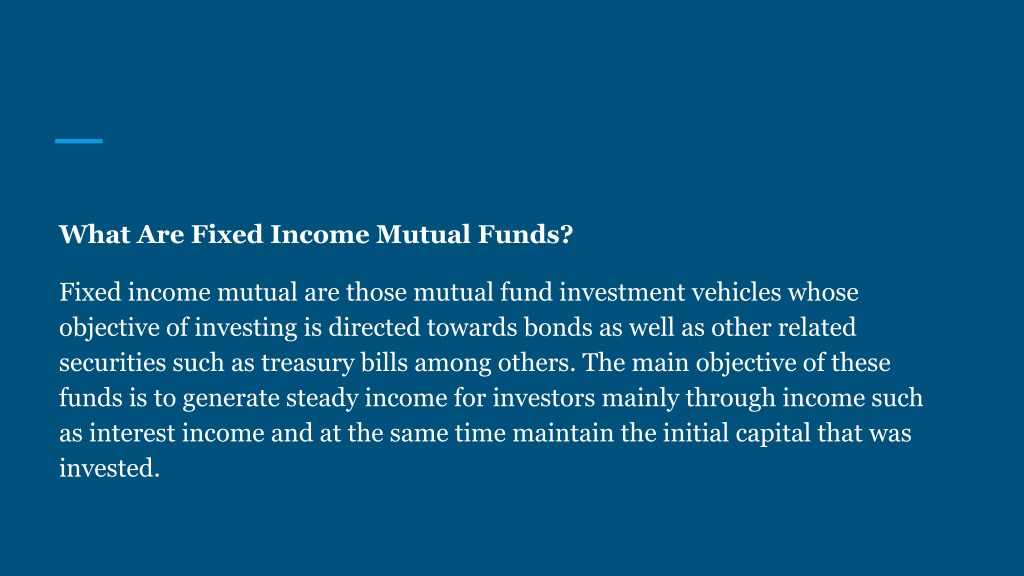 What Are Fixed Income Mutual Funds?

Fixed income mutual are those mutual fund investment vehicles whose objective of investing is directed towards bonds as well as other related securities such as treasury bills among others. The main objective of these funds is to generate steady income for investors mainly through income such as interest income and at the same time maintain the initial capital that was invested.